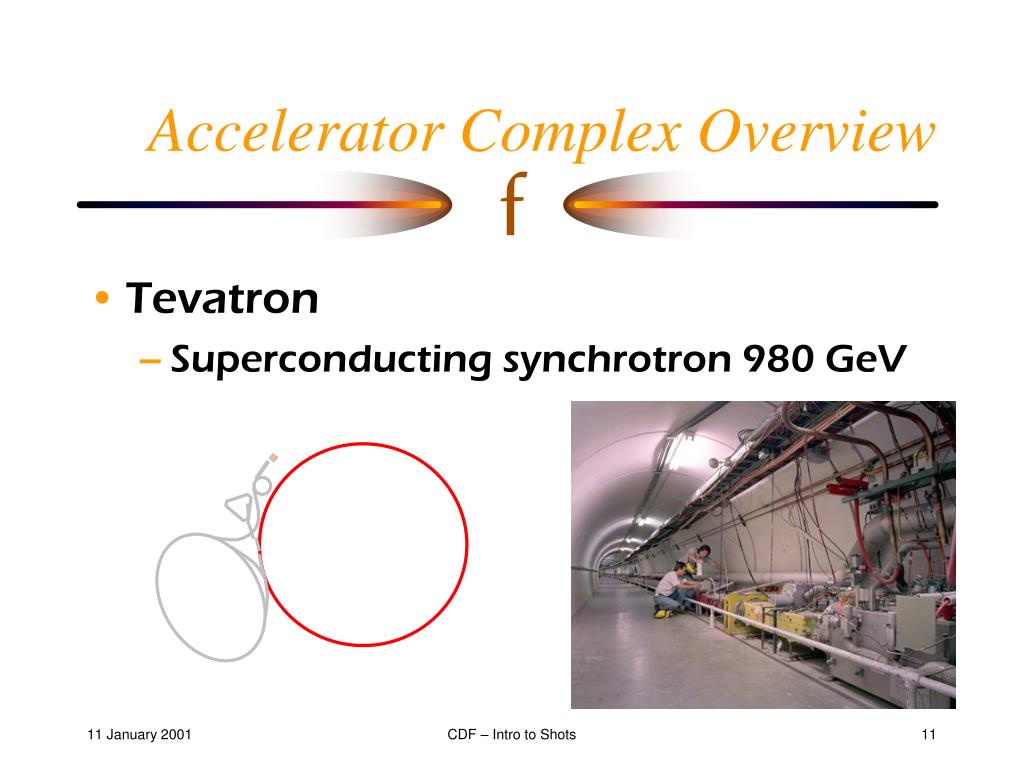 Accelerator Complex Overview

f

• Tevatron

– Superconducting synchrotron 980 GeV

11 January 2001

CDF – Intro to Shots

11